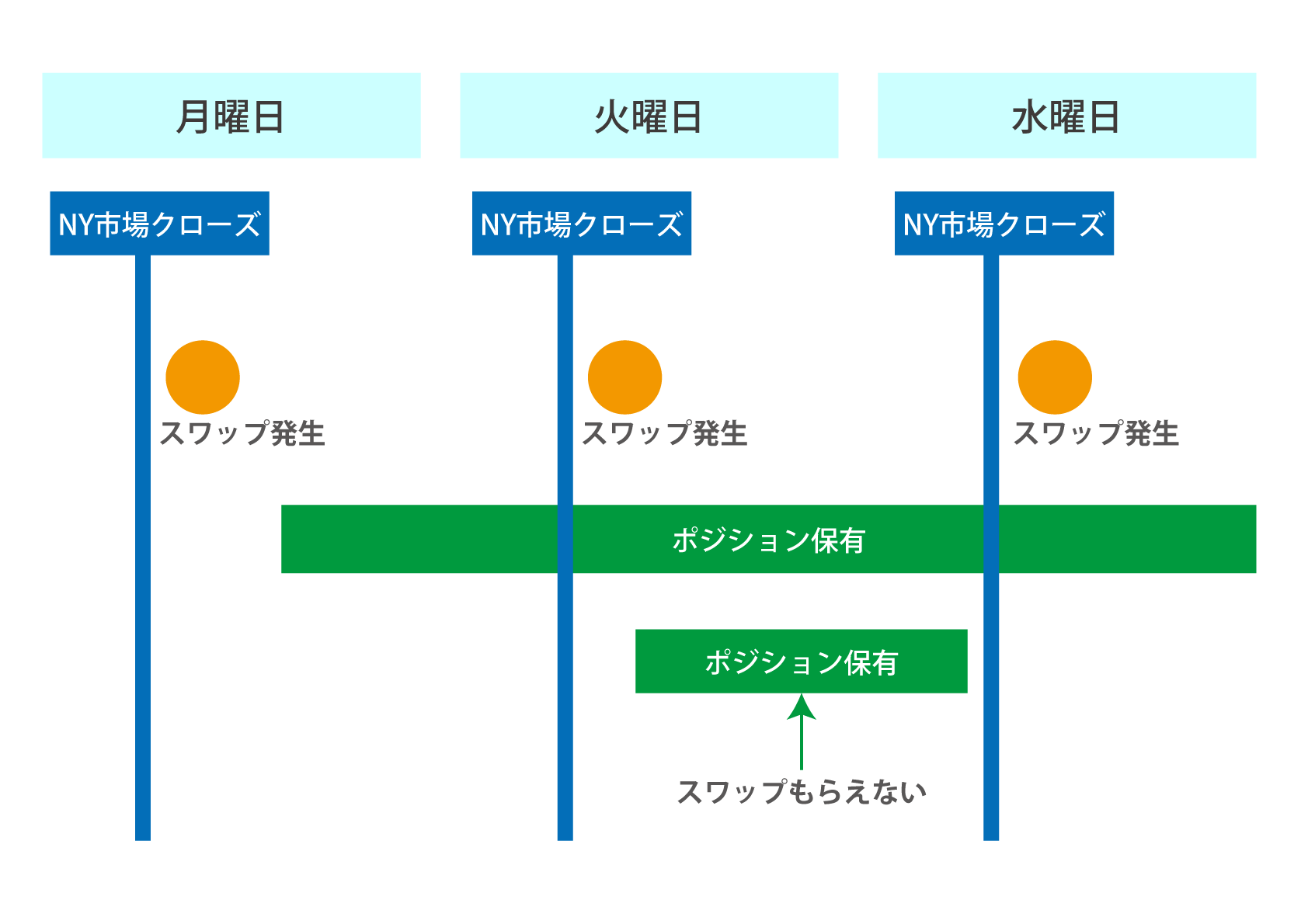 月曜日

火曜日

水曜日

NY市場クローズ

NY市場クローズ

NY市場クローズ

スワップ発生

スワップ発生

スワップ発生

ポジション保有

ポジション保有

スワップもらえない